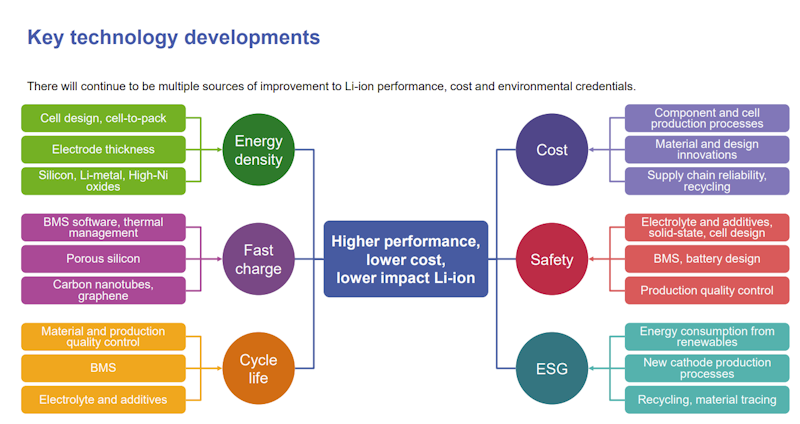 Key technology developments

There will continue to be multiple sources of improvement to Li-ion performance, cost and environmental credentials.

Cell design, cell-to-pack
Electrode thickness
Silicon, Li-metal, High-Ni oxides

Energy density

BMS software, thermal management
Porous silicon
Carbon nanotubes, graphene

Fast charge

Material and production quality control
BMS
Electrolyte and additives

Cycle life

Higher performance, lower cost, lower impact Li-ion

Cost

Component and cell production processes
Material and design innovations
Supply chain reliability, recycling

Safety

Electrolyte and additives, solid-state, cell design
BMS, battery design
Production quality control

ESG

Energy consumption from renewables
New cathode production processes
Recycling, material tracing